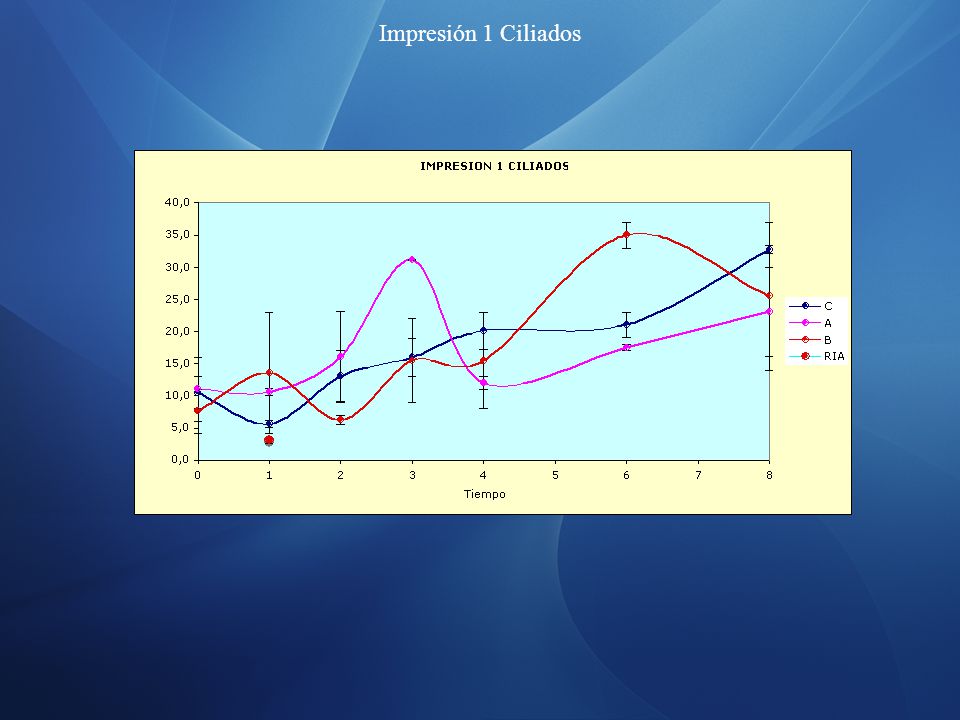 Impresión 1 Ciliados

IMPRESION 1 CILIADOS

40,0
35,0
30,0
25,0
20,0
15,0
10,0
5,0
0,0

0 1 2 3 4 5 6 7 8

Tiempo

C
A
B
RIA